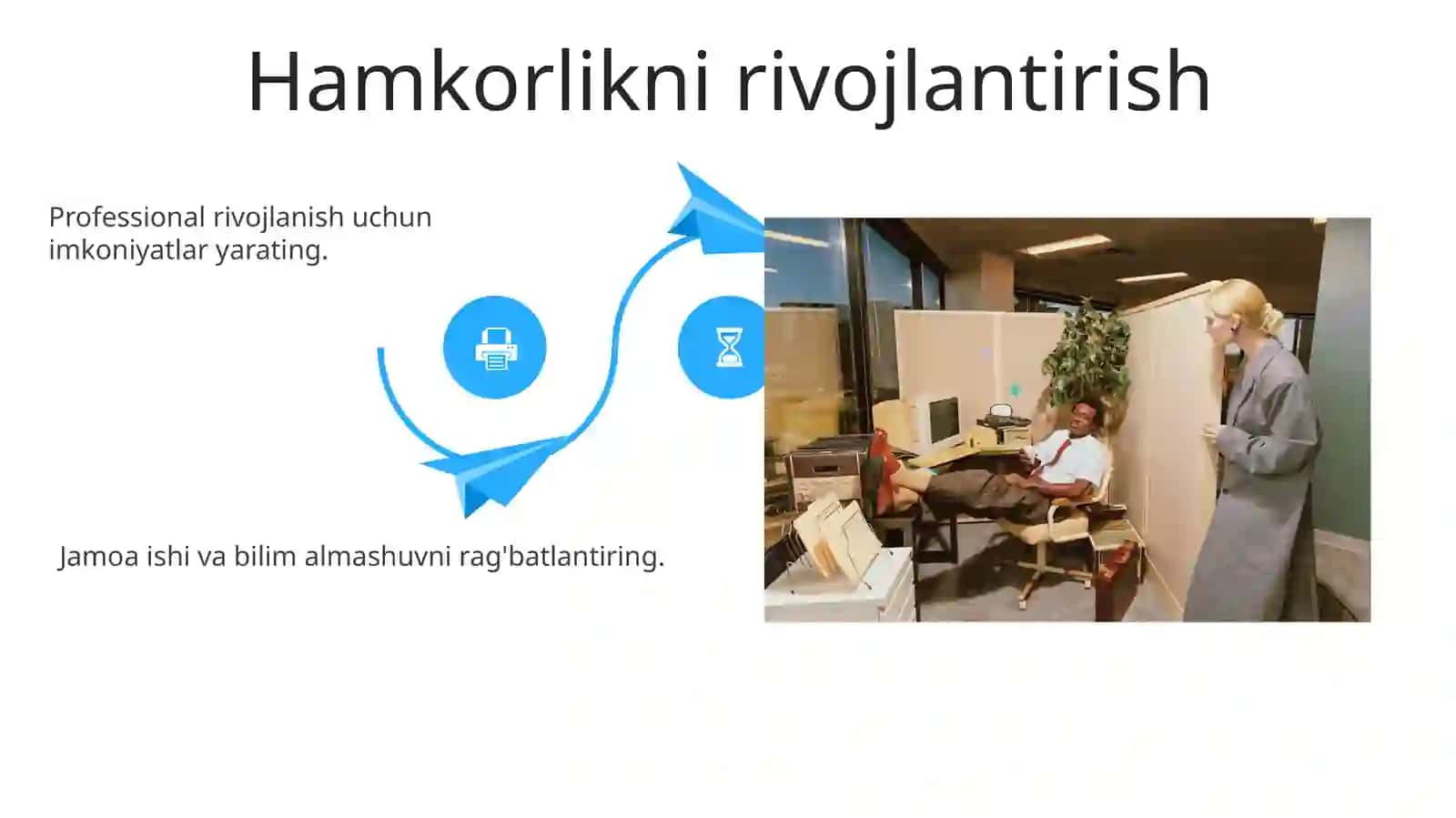 Hamkorlikni rivojlantirish

Professional rivojlanish uchun imkoniyatlar yarating.

Jamoa ishi va bilim almashuvni rag'batlantiring.